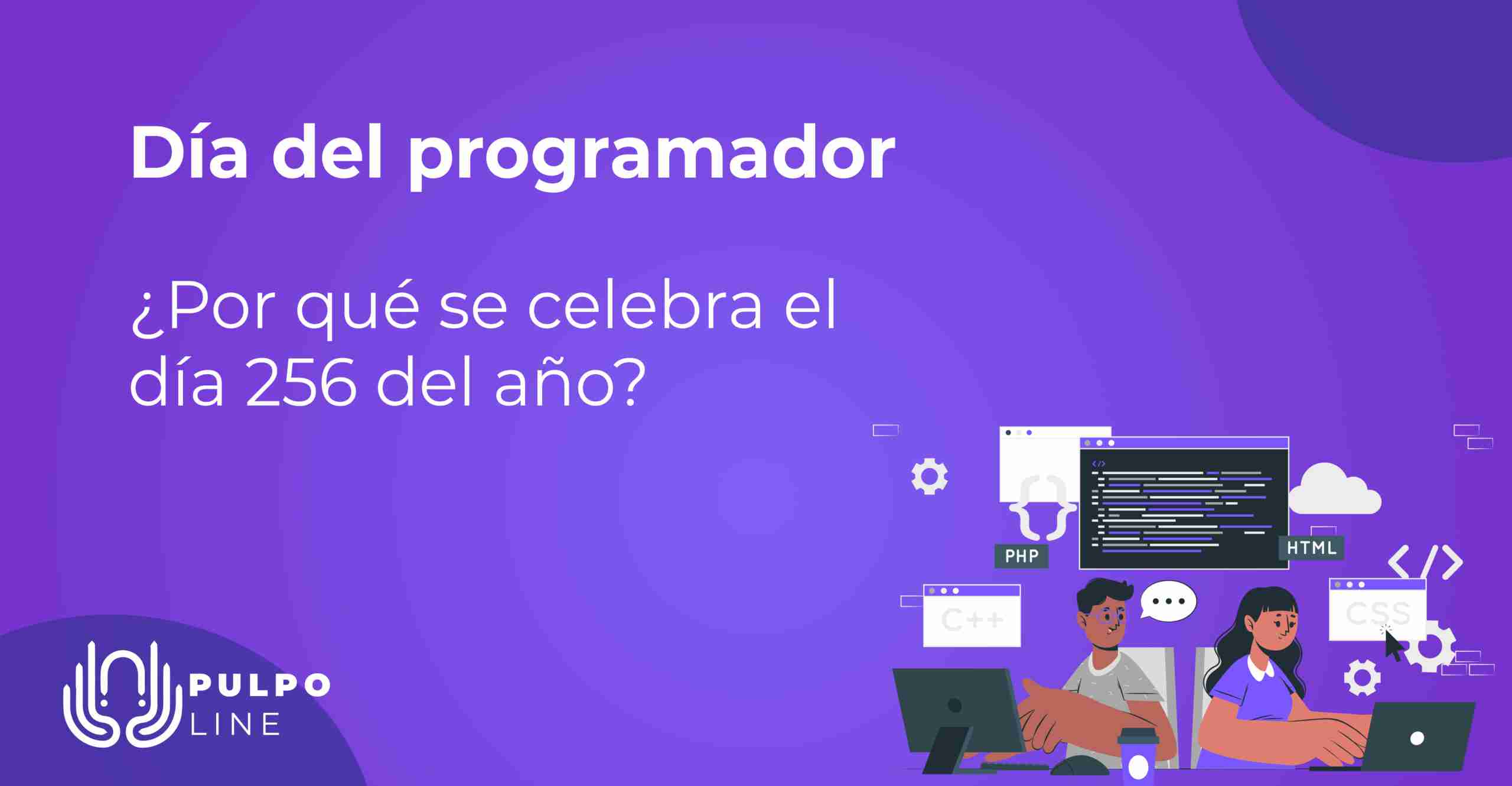 Día del programador

¿Por qué se celebra el día 256 del año?

PHP

HTML

C++

CSS

PULPO LINE